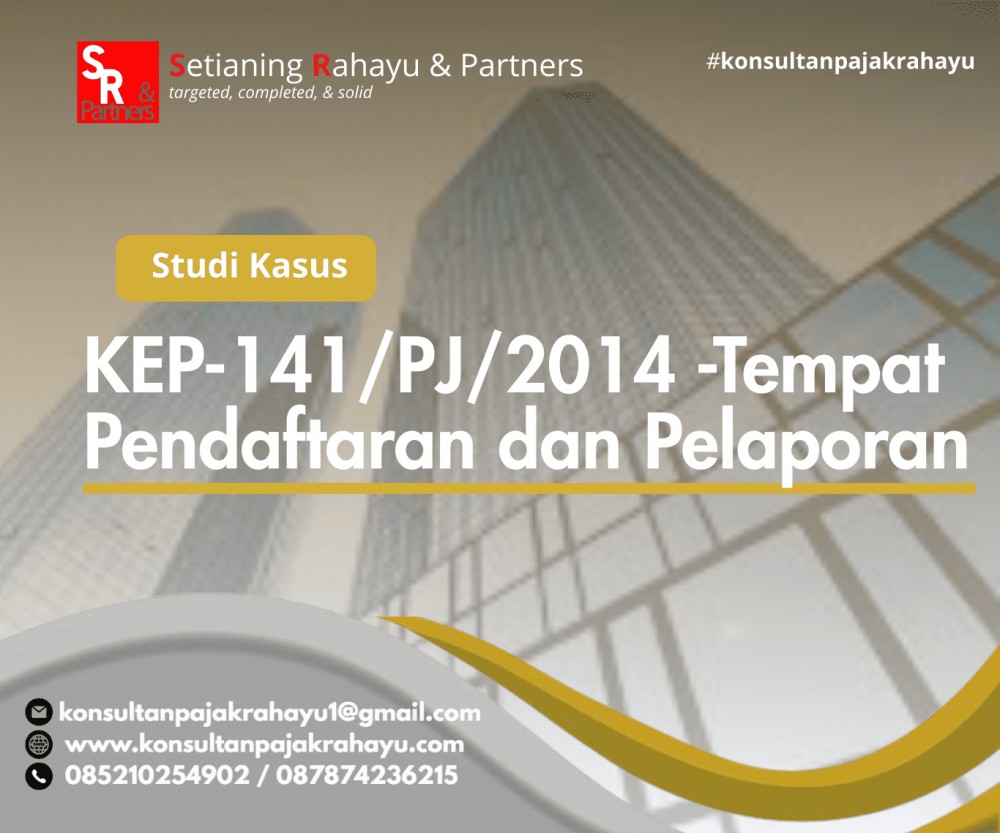 SR & Partners

Setianing Rahayu & Partners
targeted, completed, & solid

#konsultanpajakrahayu

Studi Kasus

KEP-141/PJ/2014 -Tempat Pendaftaran dan Pelaporan

konsultanpajakrahayu1@gmail.com
www.konsultanpajakrahayu.com
085210254902 / 087874236215